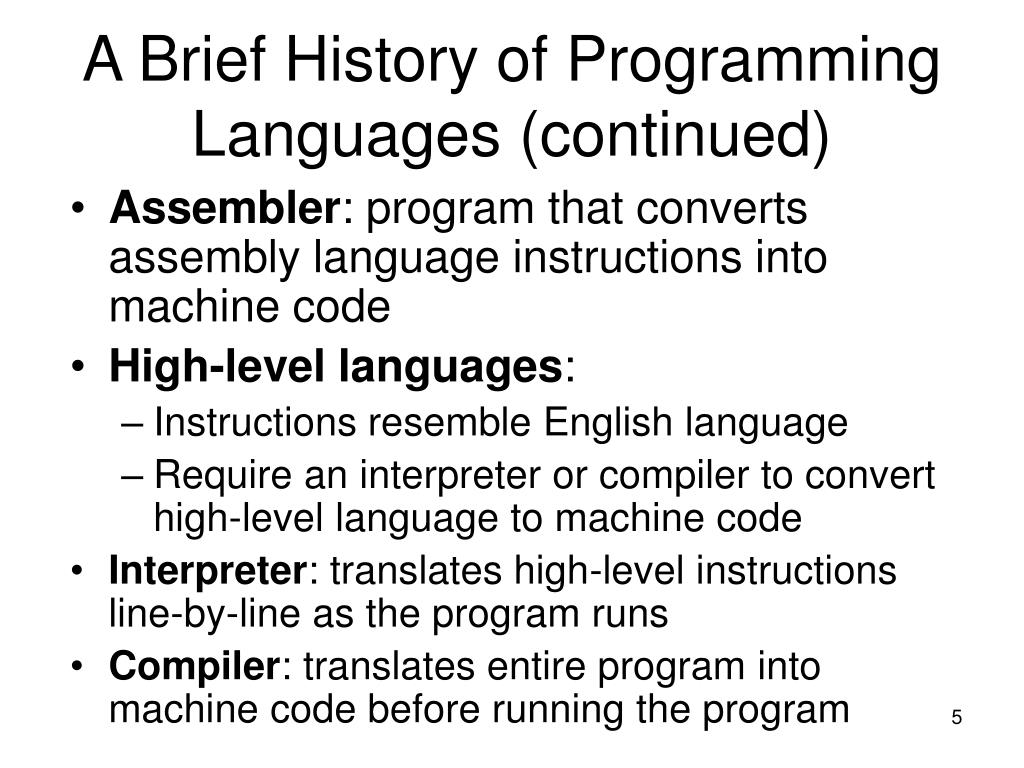 A Brief History of Programming Languages (continued)

• Assembler: program that converts assembly language instructions into machine code
• High-level languages:
– Instructions resemble English language
– Require an interpreter or compiler to convert high-level language to machine code
• Interpreter: translates high-level instructions line-by-line as the program runs
• Compiler: translates entire program into machine code before running the program

5